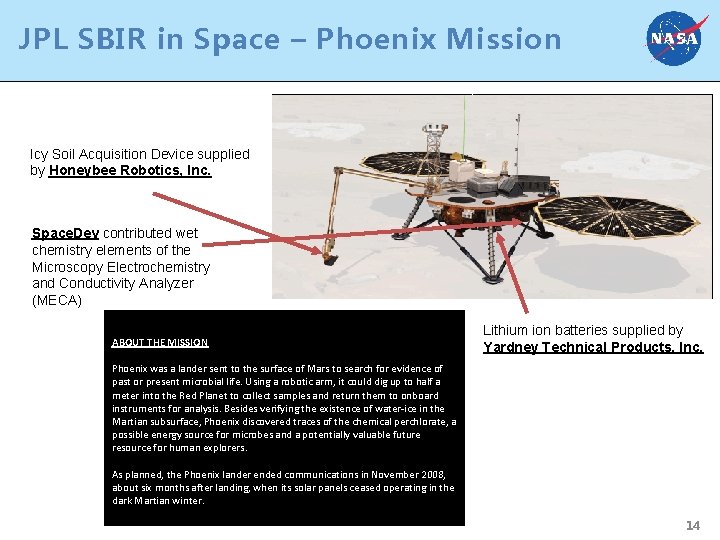 JPL SBIR in Space – Phoenix Mission

NASA

Icy Soil Acquisition Device supplied by Honeybee Robotics, Inc.

SpaceDev contributed wet chemistry elements of the Microscopy Electrochemistry and Conductivity Analyzer (MECA)

Lithium ion batteries supplied by Yardney Technical Products, Inc.

ABOUT THE MISSION

Phoenix was a lander sent to the surface of Mars to search for evidence of past or present microbial life. Using a robotic arm, it could dig up to half a meter into the Red Planet to collect samples and return them to onboard instruments for analysis. Besides verifying the existence of water-ice in the Martian subsurface, Phoenix discovered traces of the chemical perchlorate, a possible energy source for microbes and a potentially valuable future resource for human explorers.

As planned, the Phoenix lander ended communications in November 2008, about six months after landing, when its solar panels ceased operating in the dark Martian winter.

14